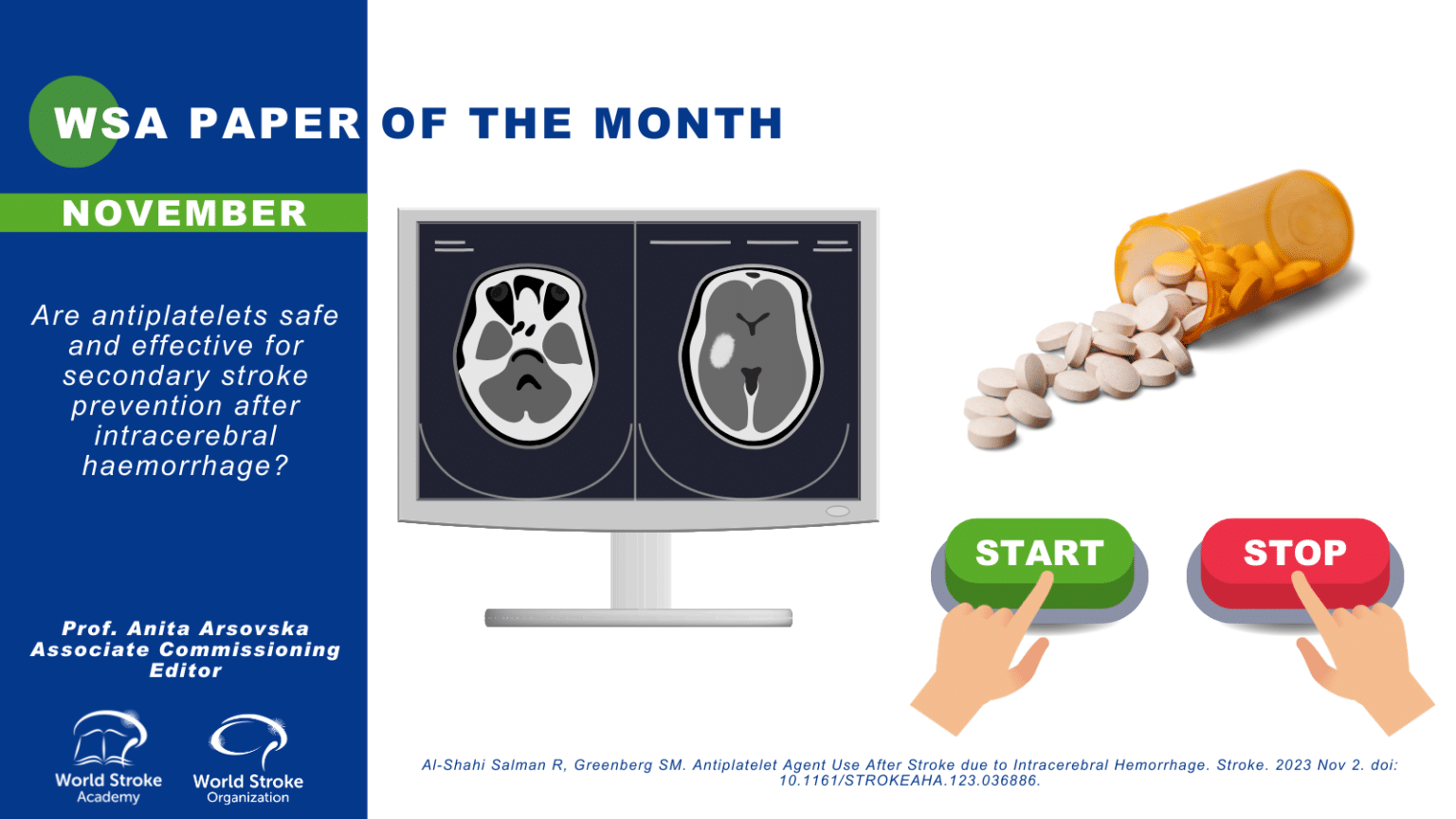 WSA PAPER OF THE MONTH

NOVEMBER

Are antiplatelets safe and effective for secondary stroke prevention after intracerebral haemorrhage?

Prof. Anita Arsovska
Associate Commissioning Editor

World Stroke Academy

World Stroke Organization

START

STOP

Al-Shahi Salman R, Greenberg SM. Antiplatelet Agent Use After Stroke due to Intracerebral Hemorrhage. Stroke. 2023 Nov 2. doi: 10.1161/STROKEAHA.123.036886.